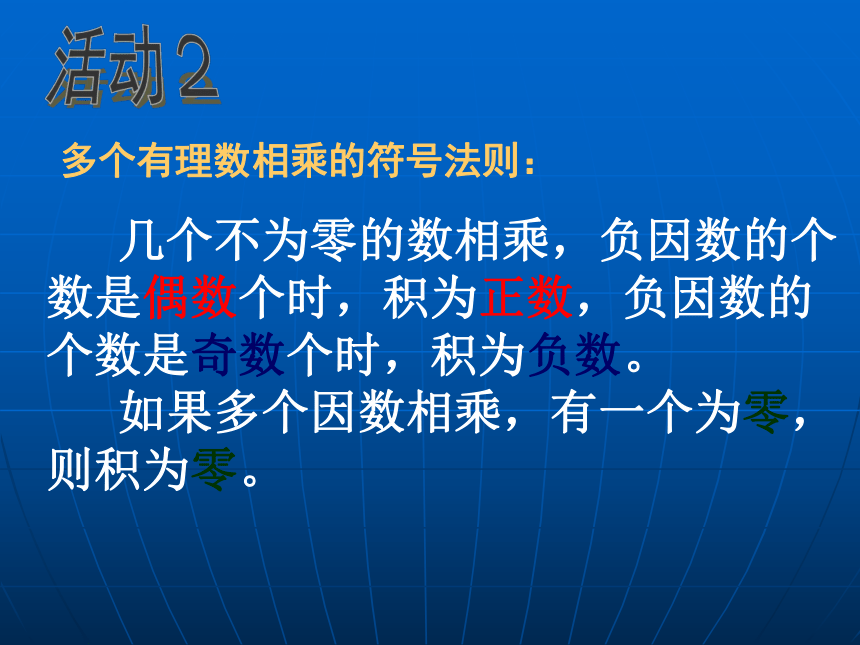 活动2

多个有理数相乘的符号法则：

几个不为零的数相乘，负因数的个数是偶数个时，积为正数，负因数的个数是奇数个时，积为负数。

如果多个因数相乘，有一个为零，则积为零。